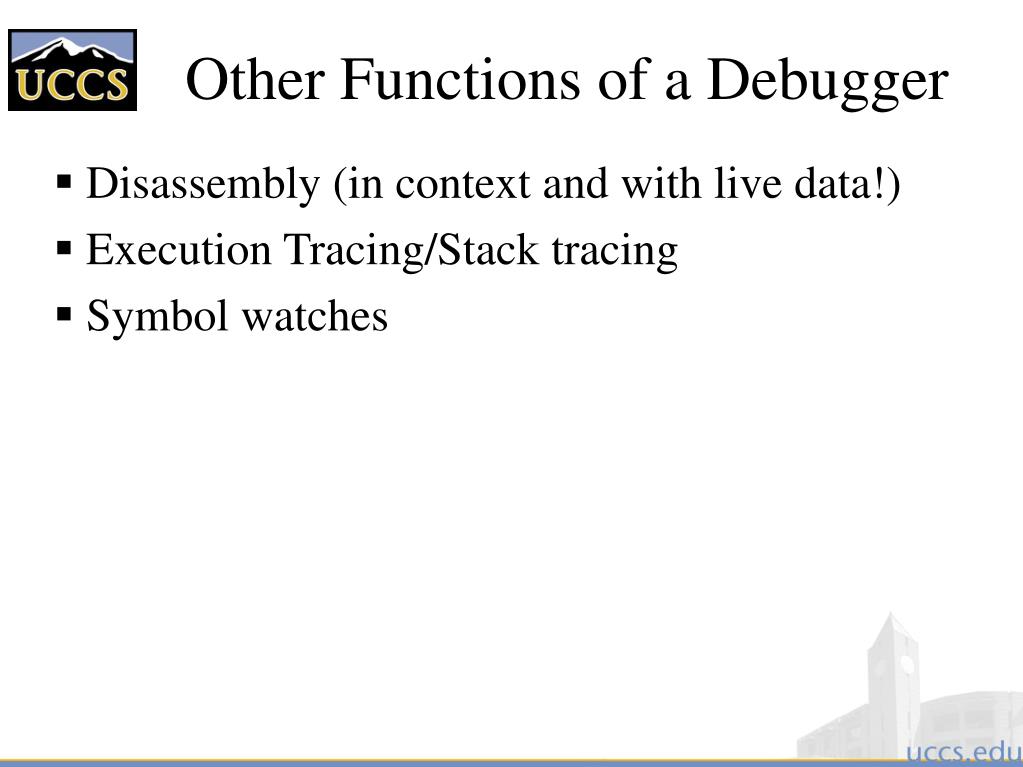 UCCS

Other Functions of a Debugger

▪ Disassembly (in context and with live data!)
▪ Execution Tracing/Stack tracing
▪ Symbol watches

uccs.edu